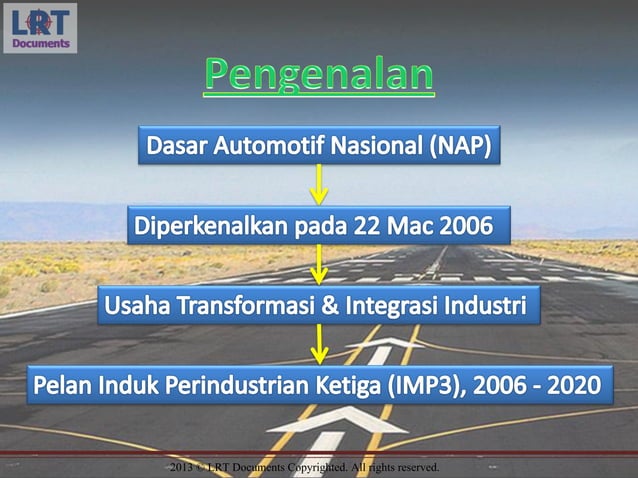 LRT
Documents

Pengenalan

Dasar Automotif Nasional (NAP)

Diperkenalkan pada 22 Mac 2006

Usaha Transformasi & Integrasi Industri

Pelan Induk Perindustrian Ketiga (IMP3), 2006 - 2020

2013 © LRT Documents Copyrighted. All rights reserved.